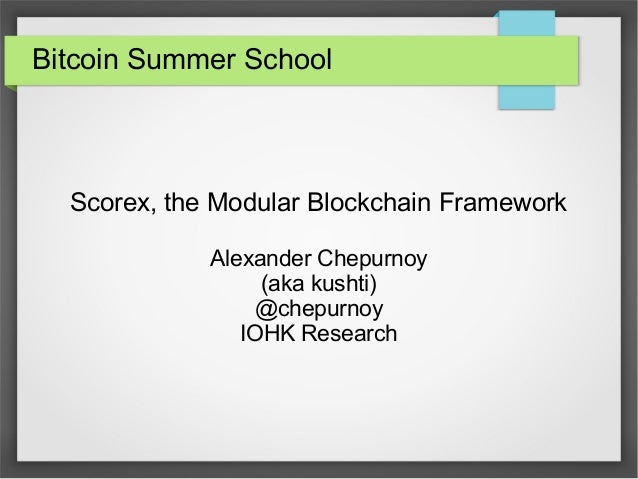 Bitcoin Summer School

Scorex, the Modular Blockchain Framework

Alexander Chepurnoy
(aka kushti)
@chepurnoy
IOHK Research